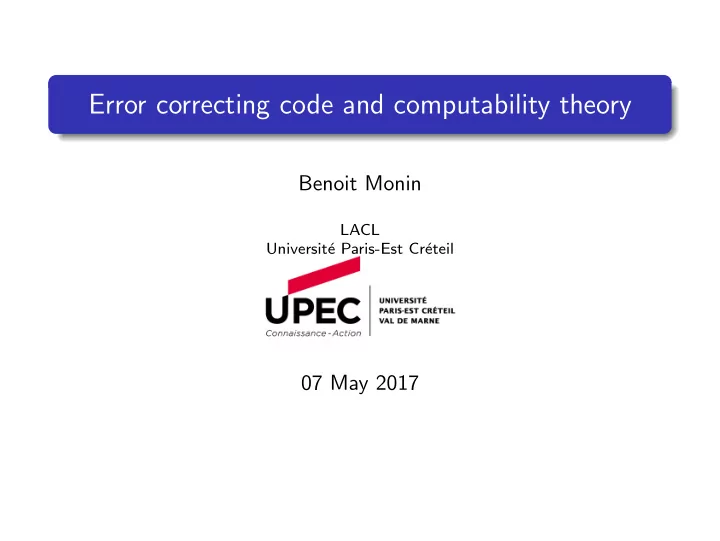 Error correcting code and computability theory

Benoit Monin

LACL
Université Paris-Est Créteil

UPEC
Connaissance - Action

UNIVERSITÉ
PARIS-EST CRÉTEIL
VAL DE MARNE

07 May 2017